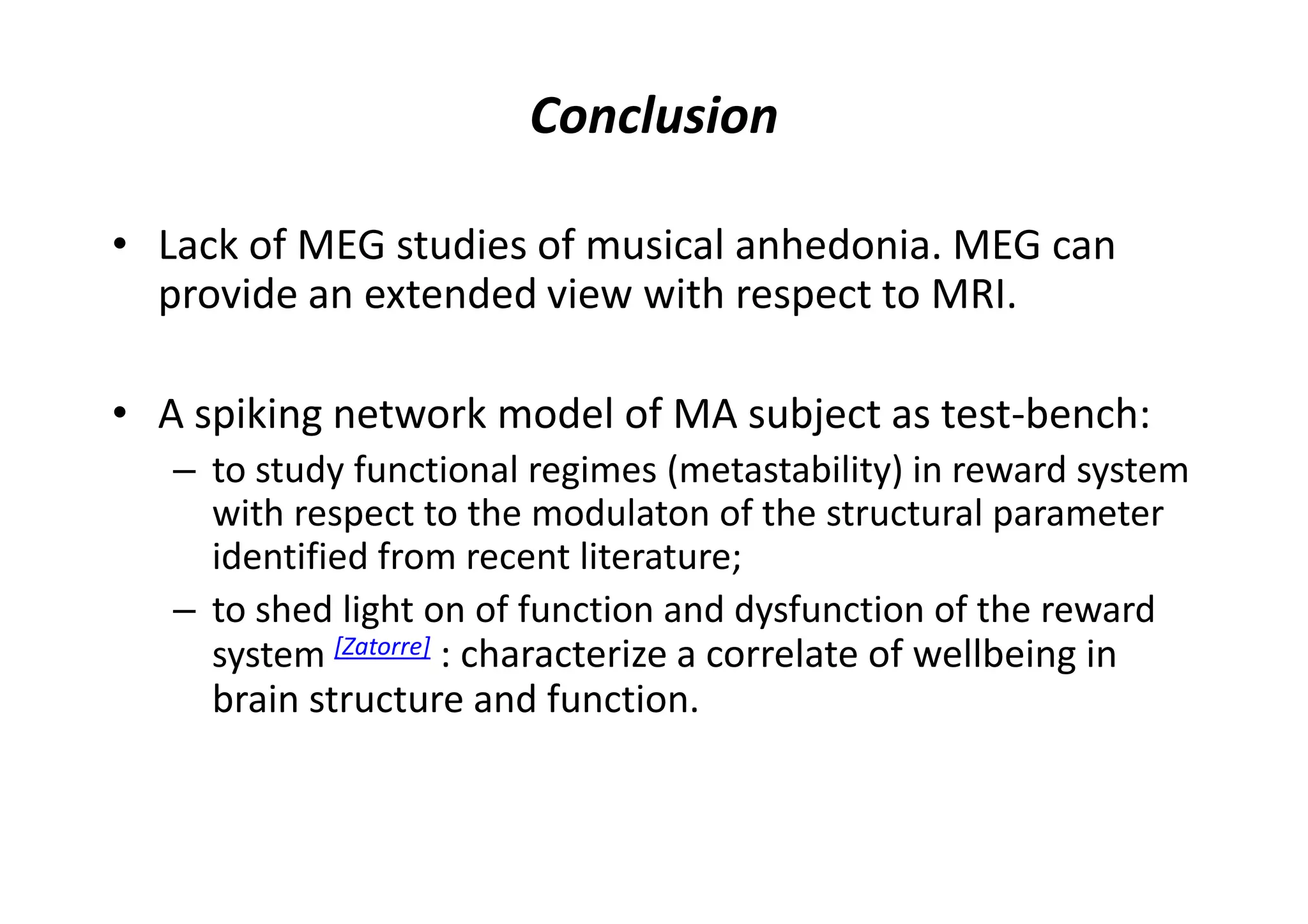 Conclusion

• Lack of MEG studies of musical anhedonia. MEG can provide an extended view with respect to MRI.

• A spiking network model of MA subject as test-bench:
– to study functional regimes (metastability) in reward system with respect to the modulaton of the structural parameter identified from recent literature;
– to shed light on of function and dysfunction of the reward system [Zatorre] : characterize a correlate of wellbeing in brain structure and function.